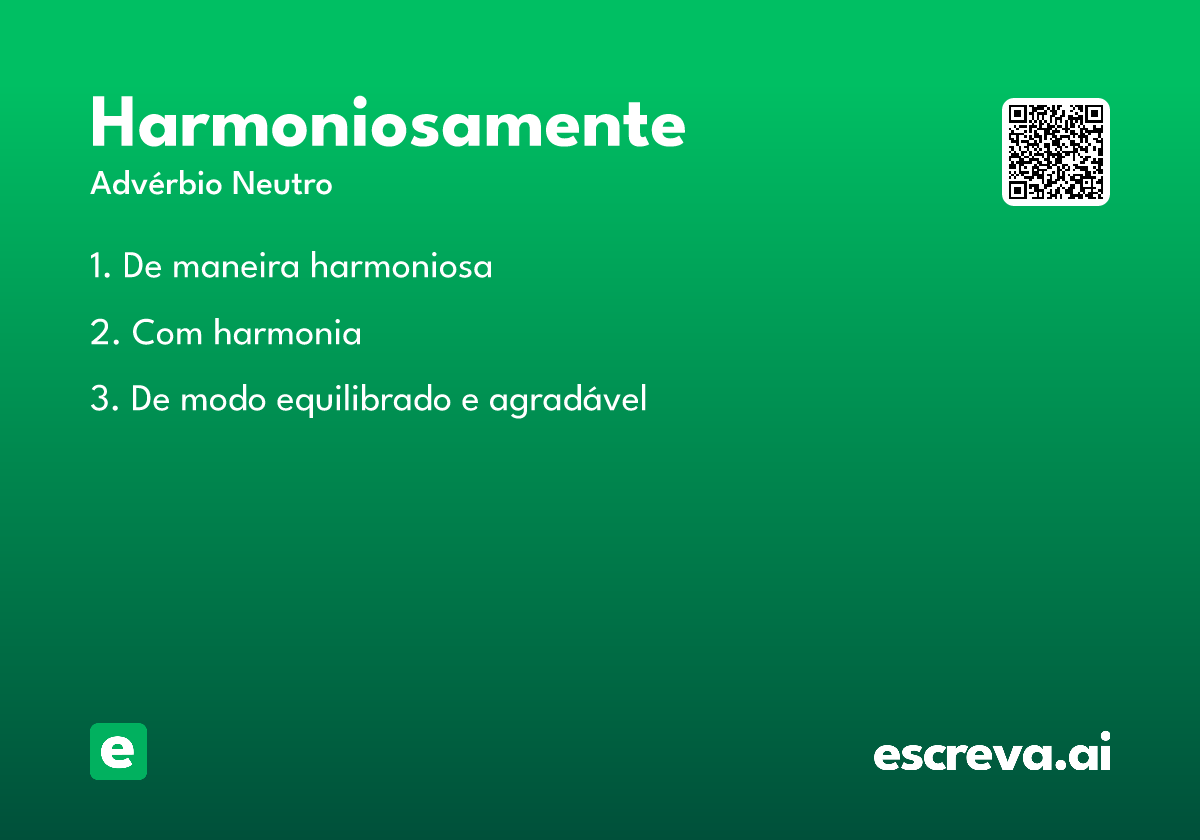 Harmoniosamente

Advérbio Neutro

1. De maneira harmoniosa

2. Com harmonia

3. De modo equilibrado e agradável

e

escreva.ai